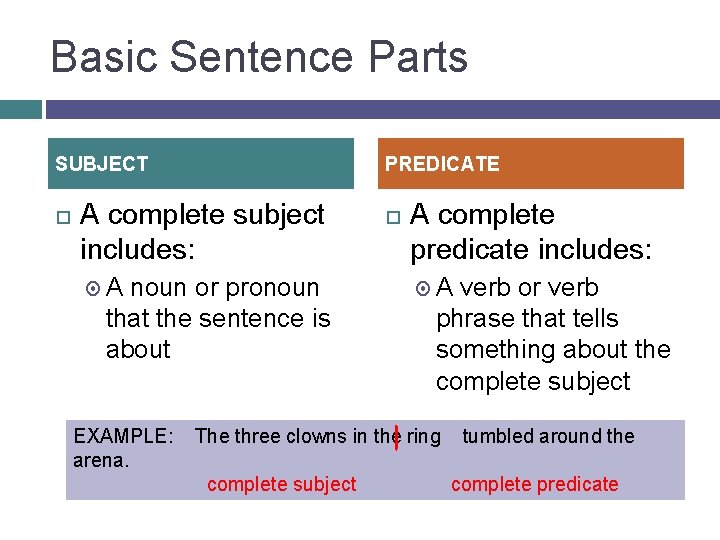 Basic Sentence Parts

SUBJECT

A complete subject includes:

A noun or pronoun that the sentence is about

PREDICATE

A complete predicate includes:

A verb or verb phrase that tells something about the complete subject

EXAMPLE: The three clowns in the ring tumbled around the arena.

complete subject complete predicate